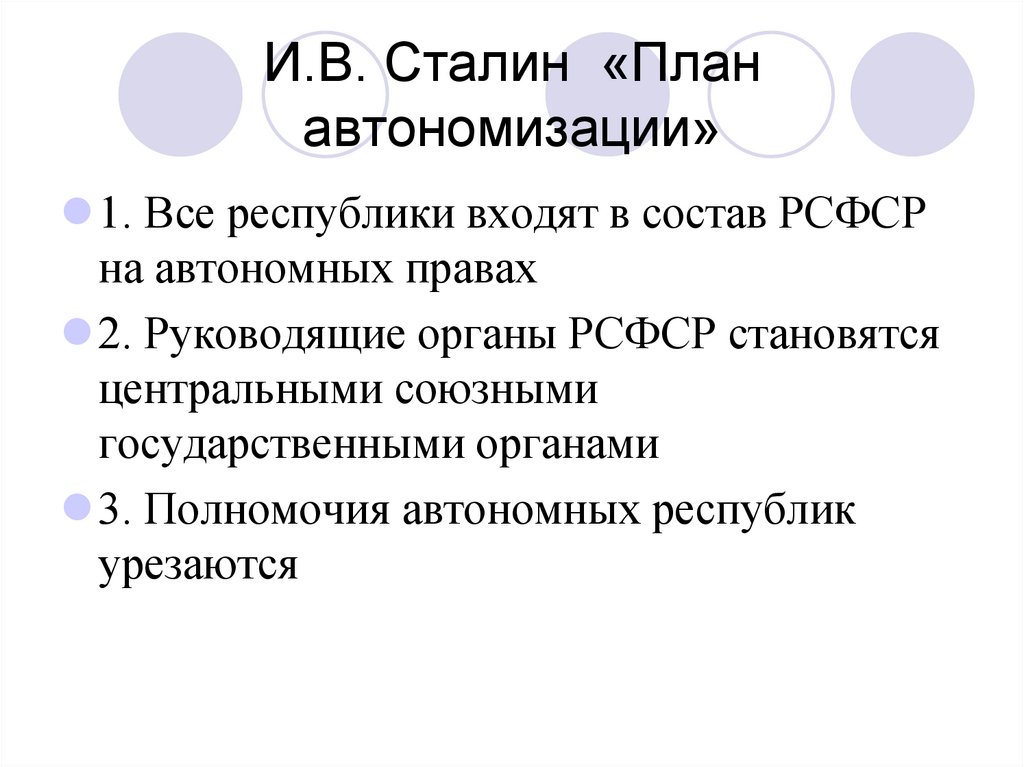 И.В. Сталин «План автономизации»

1. Все республики входят в состав РСФСР на автономных правах

2. Руководящие органы РСФСР становятся центральными союзными государственными органами

3. Полномочия автономных республик урезаются